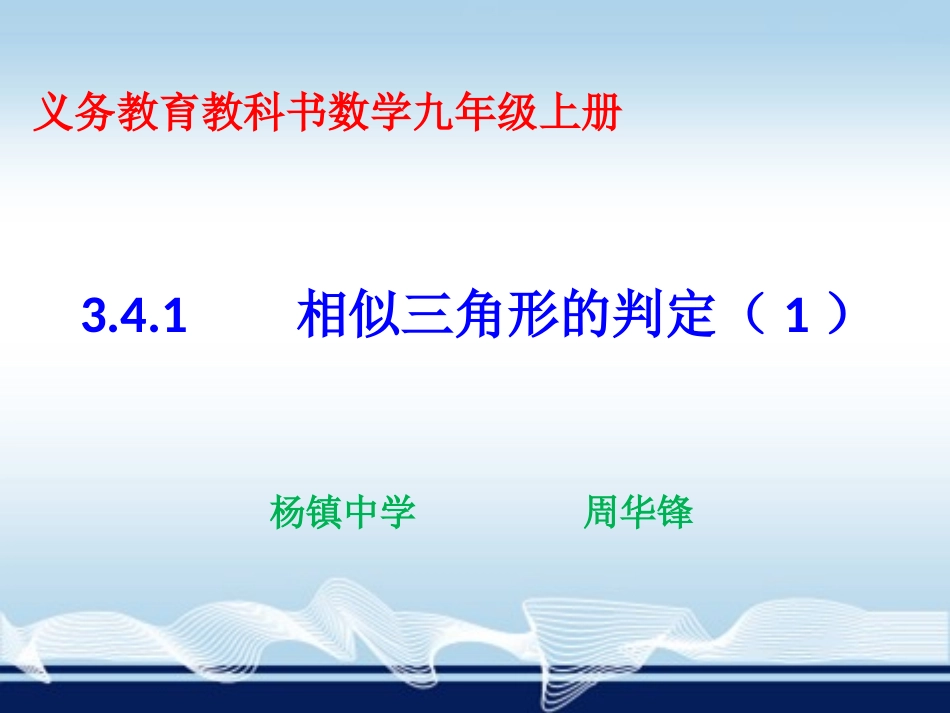 义务教育教科书数学九年级上册

3.4.1　　相似三角形的判定（1）

杨镇中学　　　周华锋